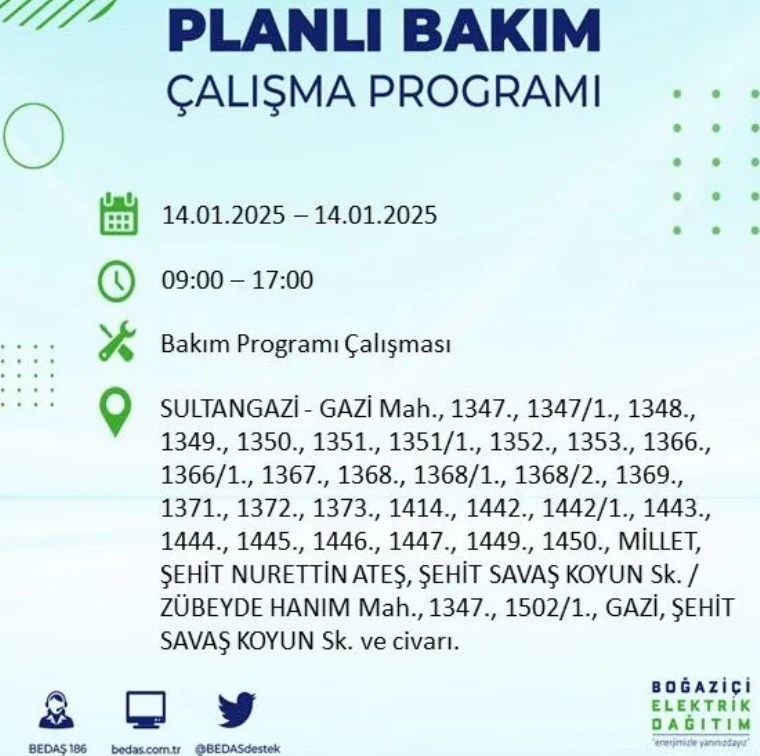 PLANLI BAKIM
ÇALIŞMA PROGRAMI

14.01.2025 – 14.01.2025

09:00 – 17:00

Bakım Programı Çalışması

SULTANGAZİ - GAZİ Mah., 1347., 1347/1., 1348., 1349., 1350., 1351., 1351/1., 1352., 1353., 1366., 1366/1., 1367., 1368., 1368/1., 1368/2., 1369., 1371., 1372., 1373., 1414., 1442., 1442/1., 1443., 1444., 1445., 1446., 1447., 1449., 1450., MİLLET, ŞEHİT NURETTİN ATEŞ, ŞEHİT SAVAŞ KOYUN Sk. / ZÜBEYDE HANIM Mah., 1347., 1502/1., GAZİ, ŞEHİT SAVAŞ KOYUN Sk. ve civarı.

BEDAŞ 186
bedas.com.tr
@BEDASdestek

BOĞAZİÇİ ELEKTRİK DAĞITIM
"enerjimizle yanınızdayız"